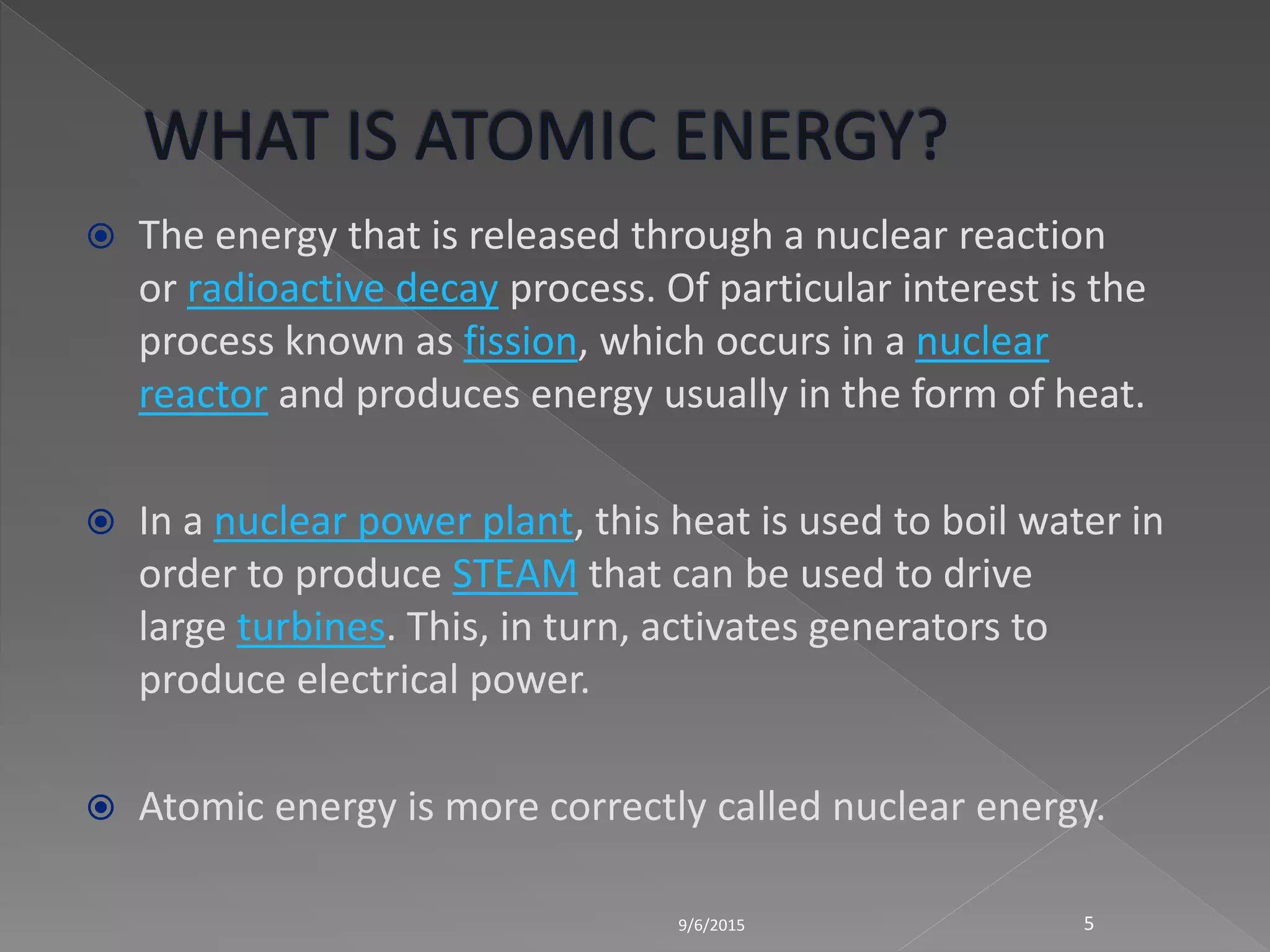 WHAT IS ATOMIC ENERGY?

The energy that is released through a nuclear reaction or radioactive decay process. Of particular interest is the process known as fission, which occurs in a nuclear reactor and produces energy usually in the form of heat.

In a nuclear power plant, this heat is used to boil water in order to produce STEAM that can be used to drive large turbines. This, in turn, activates generators to produce electrical power.

Atomic energy is more correctly called nuclear energy.

9/6/2015

5